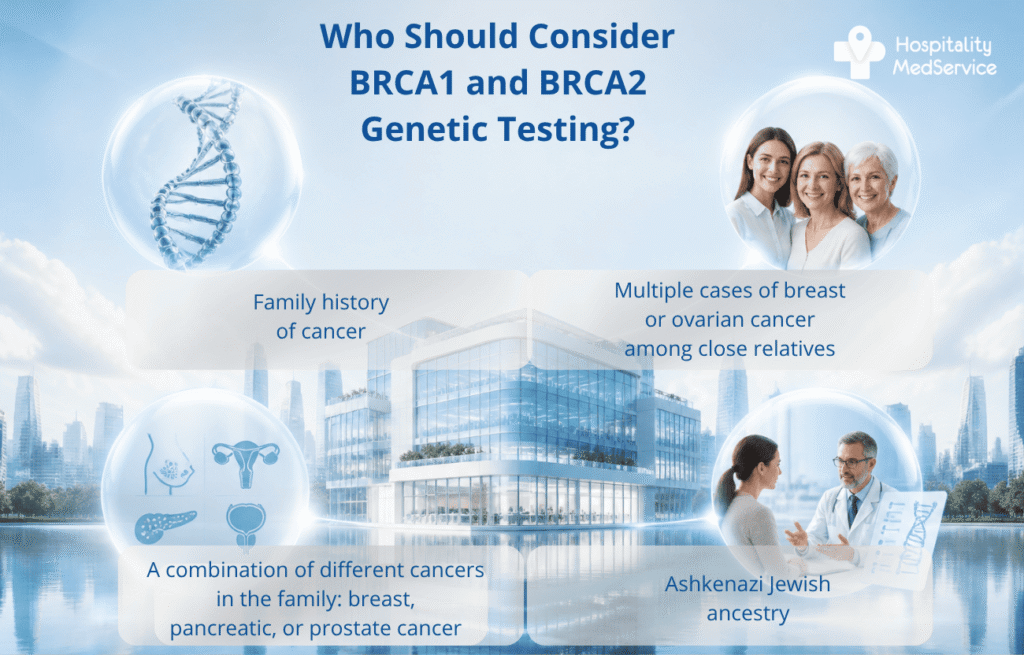 Who Should Consider BRCA1 and BRCA2 Genetic Testing?

Hospitality MedService

Family history of cancer

Multiple cases of breast or ovarian cancer among close relatives

A combination of different cancers in the family: breast, pancreatic, or prostate cancer

Ashkenazi Jewish ancestry